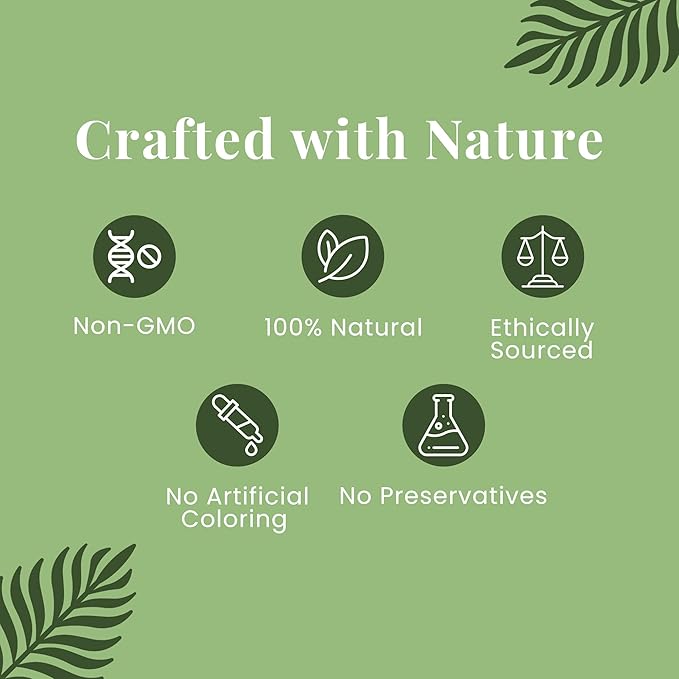 Crafted with Nature

Non-GMO

100% Natural

Ethically Sourced

No Artificial Coloring

No Preservatives